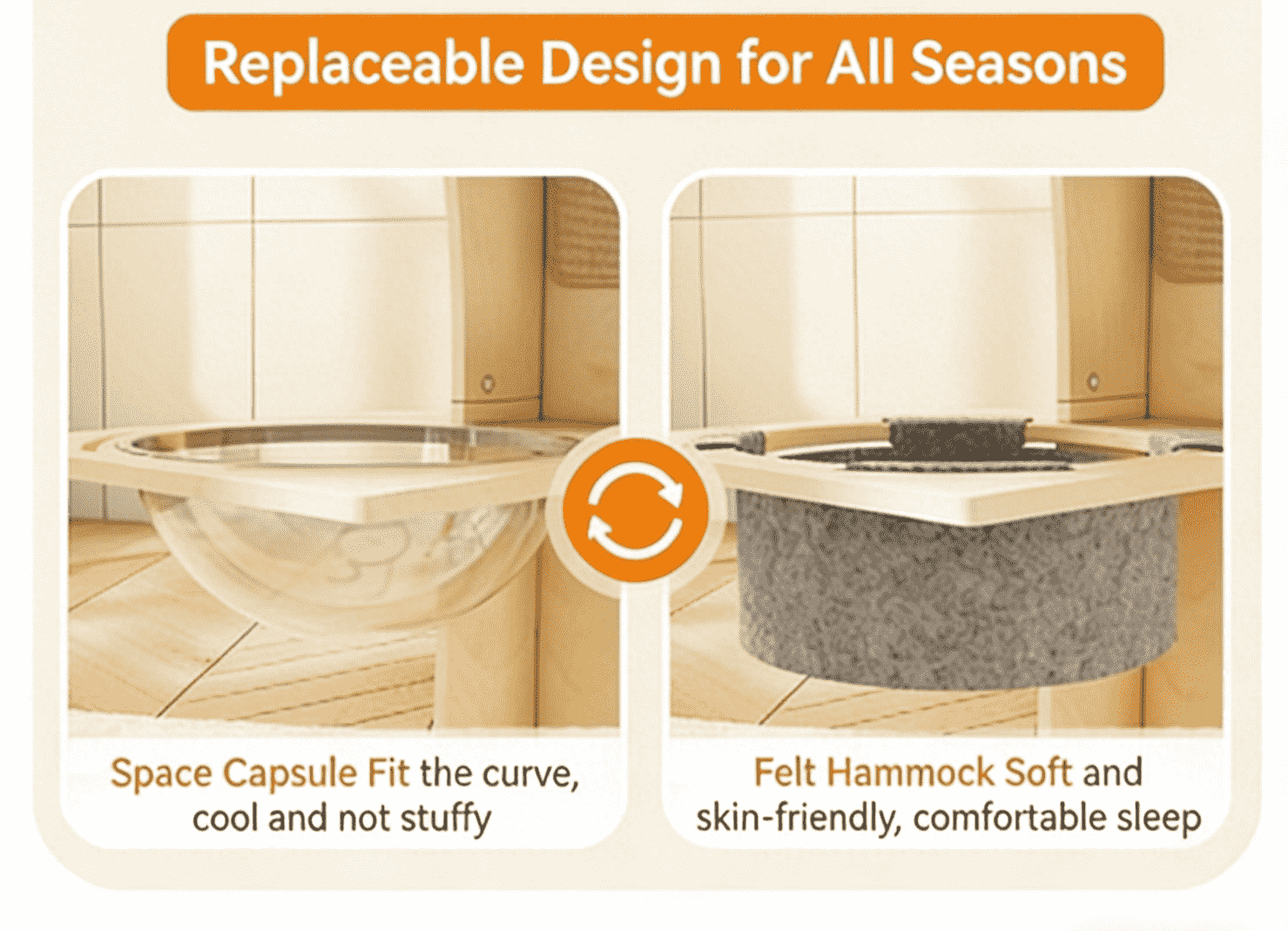 Replaceable Design for All Seasons

Space Capsule Fit the curve, cool and not stuffy

Felt Hammock Soft and skin-friendly, comfortable sleep